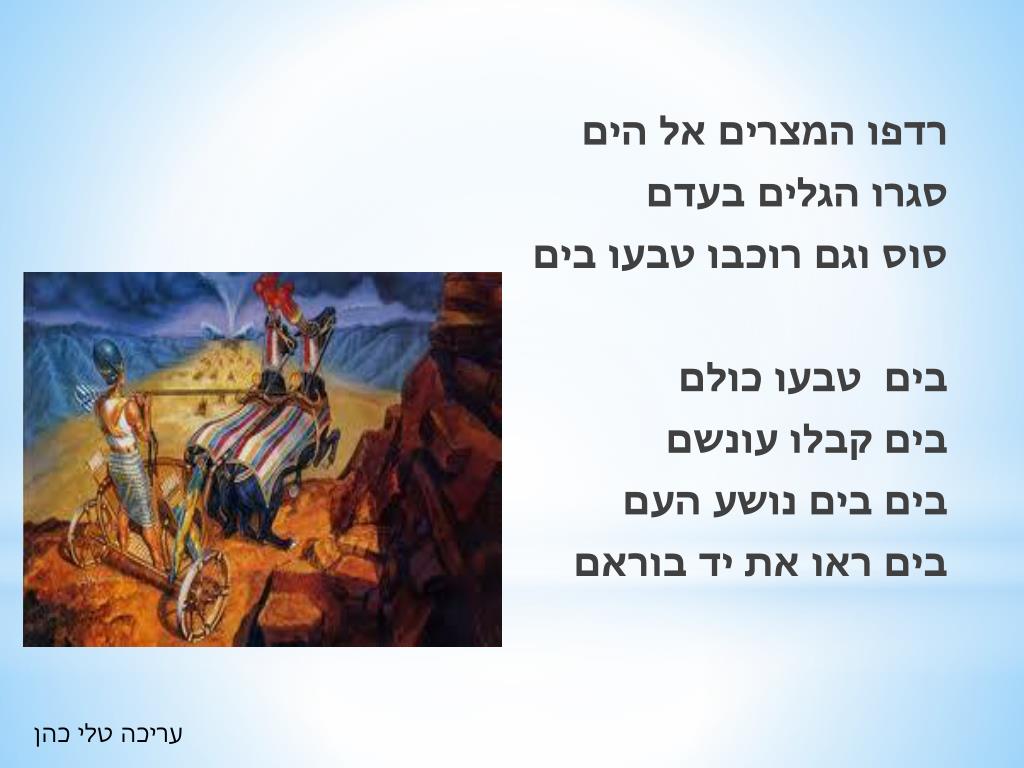 רדפו המצרים אל הים
סגרו הגלים בעדם
סוס וגם רוכבו טבעו בים

בים טבעו כולם
בים קבלו עונשם
בים בים נושע העם
בים ראו את יד בוראם

עריכה טלי כהן